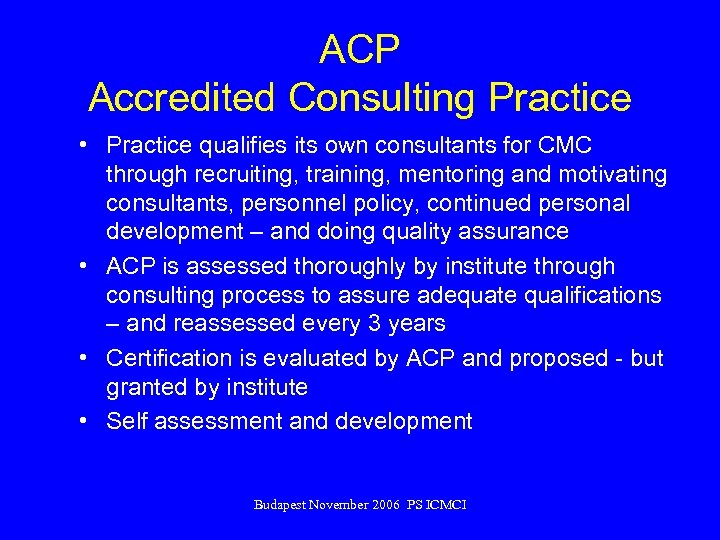 ACP
Accredited Consulting Practice

• Practice qualifies its own consultants for CMC through recruiting, training, mentoring and motivating consultants, personnel policy, continued personal development – and doing quality assurance

• ACP is assessed thoroughly by institute through consulting process to assure adequate qualifications – and reassessed every 3 years

• Certification is evaluated by ACP and proposed - but granted by institute

• Self assessment and development

Budapest November 2006 PS ICMCI